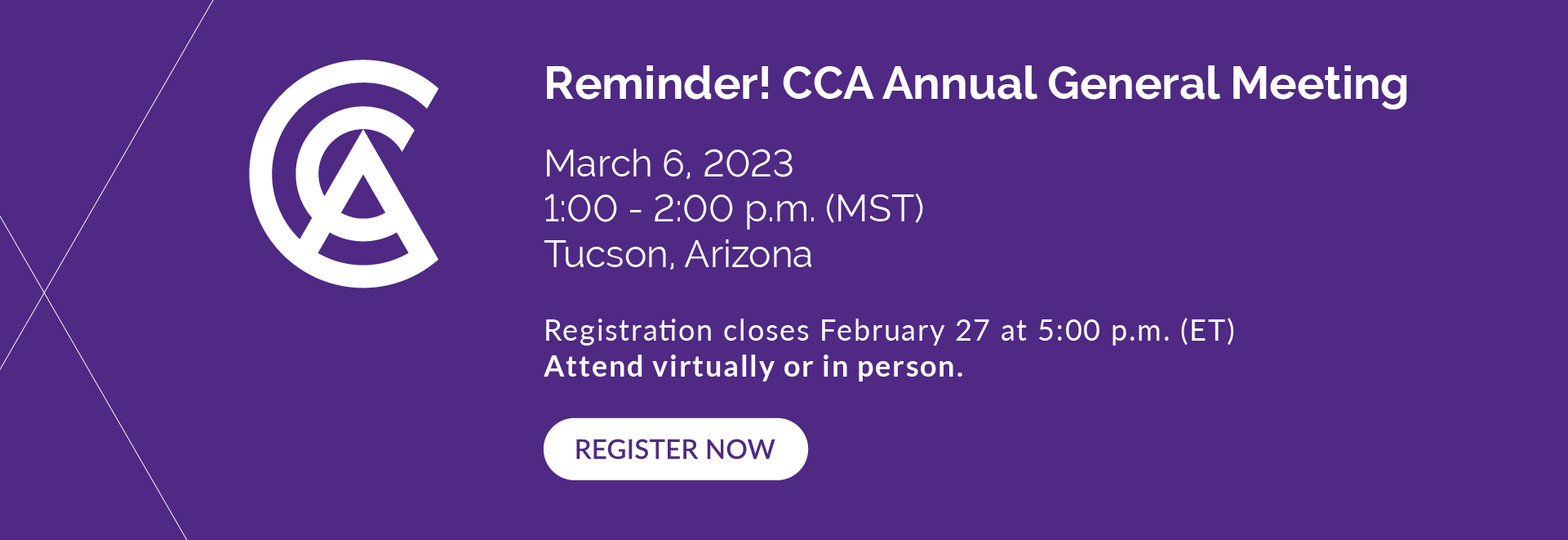 Reminder! CCA Annual General Meeting

March 6, 2023
1:00 - 2:00 p.m. (MST)
Tucson, Arizona

Registration closes February 27 at 5:00 p.m. (ET)
Attend virtually or in person.

REGISTER NOW